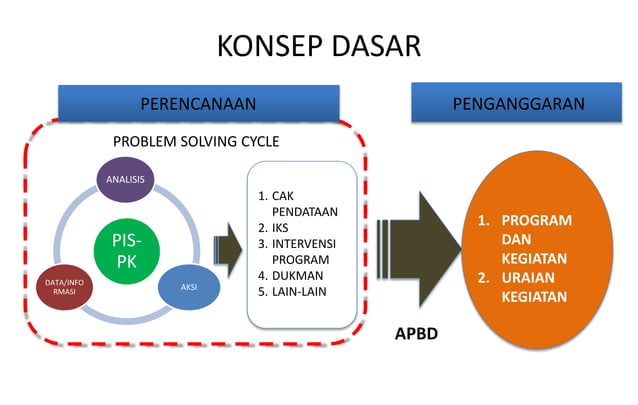 KONSEP DASAR

PERENCANAAN

PENGANGGARAN

PROBLEM SOLVING CYCLE

ANALISIS

PIS-PK

DATA/INFORMASI

AKSI

1. CAK PENDATAAN
2. IKS
3. INTERVENSI PROGRAM
4. DUKMAN
5. LAIN-LAIN

APBD

1. PROGRAM DAN KEGIATAN
2. URAIAN KEGIATAN